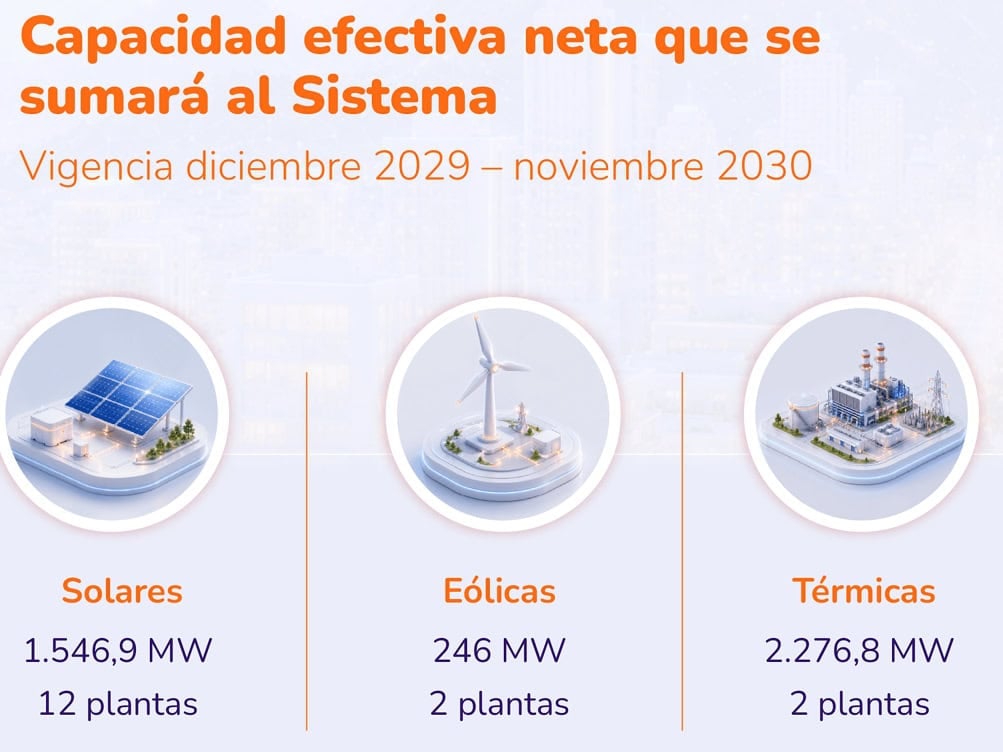 Capacidad efectiva neta que se sumará al Sistema

Vigencia diciembre 2029 – noviembre 2030

Solares
1.546,9 MW
12 plantas

Eólicas
246 MW
2 plantas

Térmicas
2.276,8 MW
2 plantas